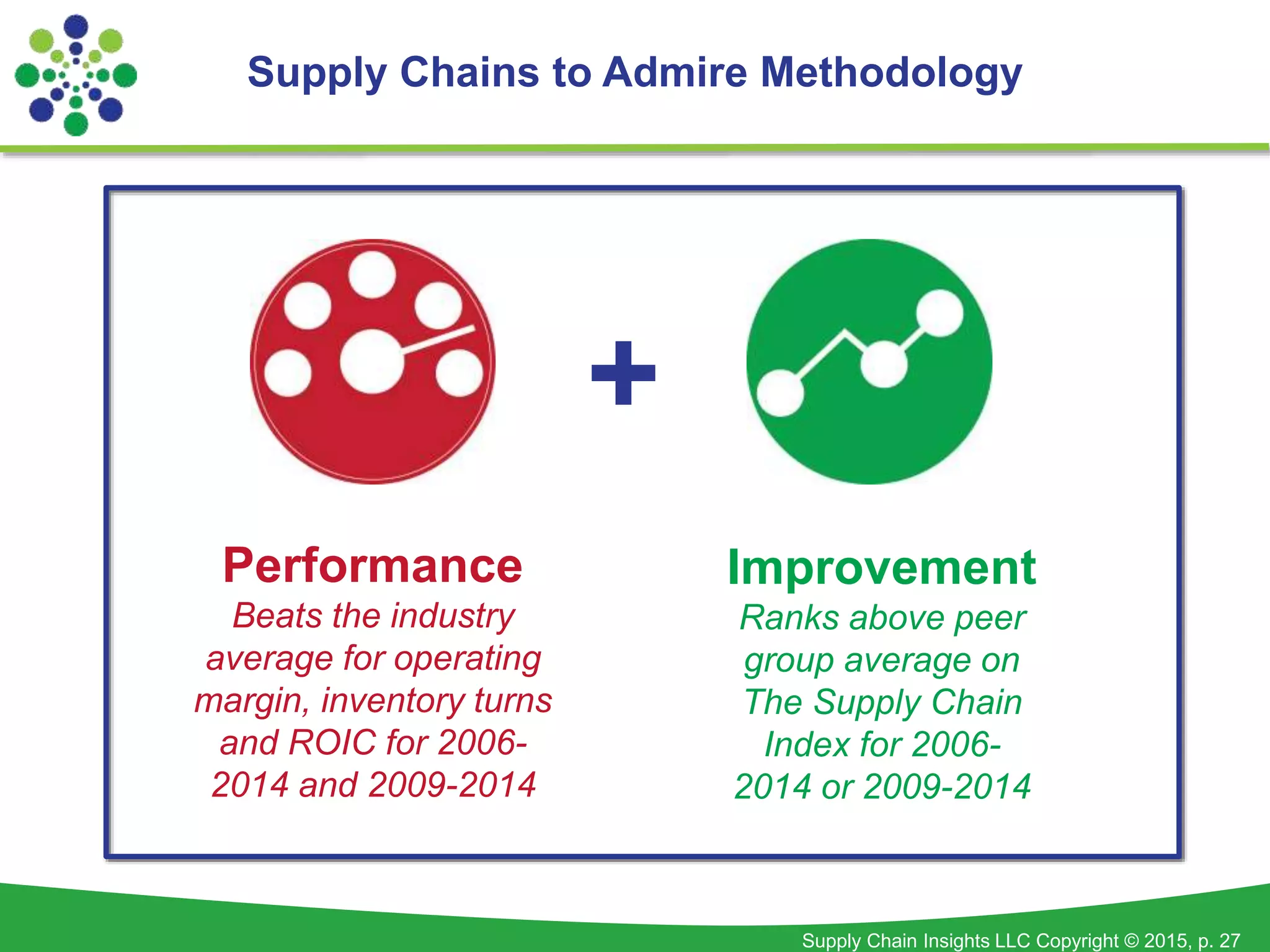 Supply Chains to Admire Methodology

+

Performance
Beats the industry average for operating margin, inventory turns and ROIC for 2006-2014 and 2009-2014

Improvement
Ranks above peer group average on The Supply Chain Index for 2006-2014 or 2009-2014

Supply Chain Insights LLC Copyright © 2015, p. 27